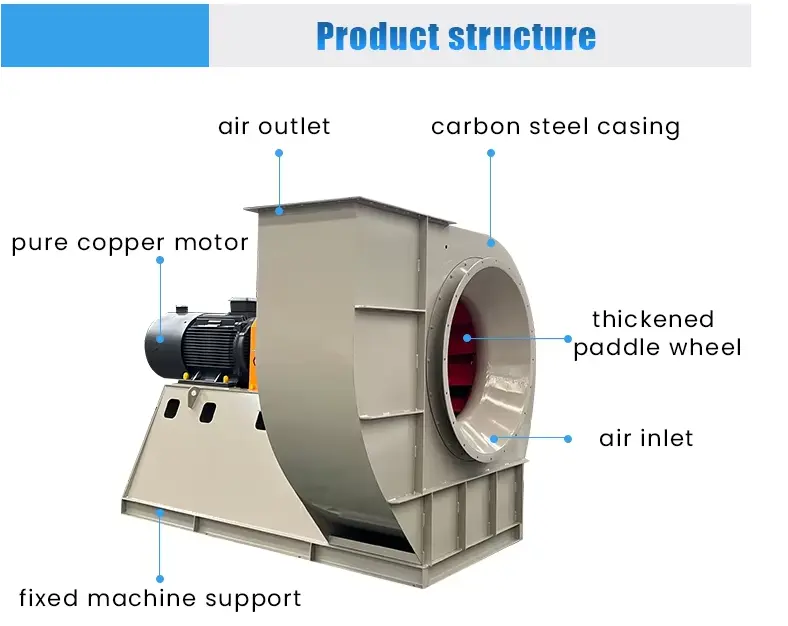 Product structure

air outlet

carbon steel casing

pure copper motor

thickened paddle wheel

air inlet

fixed machine support